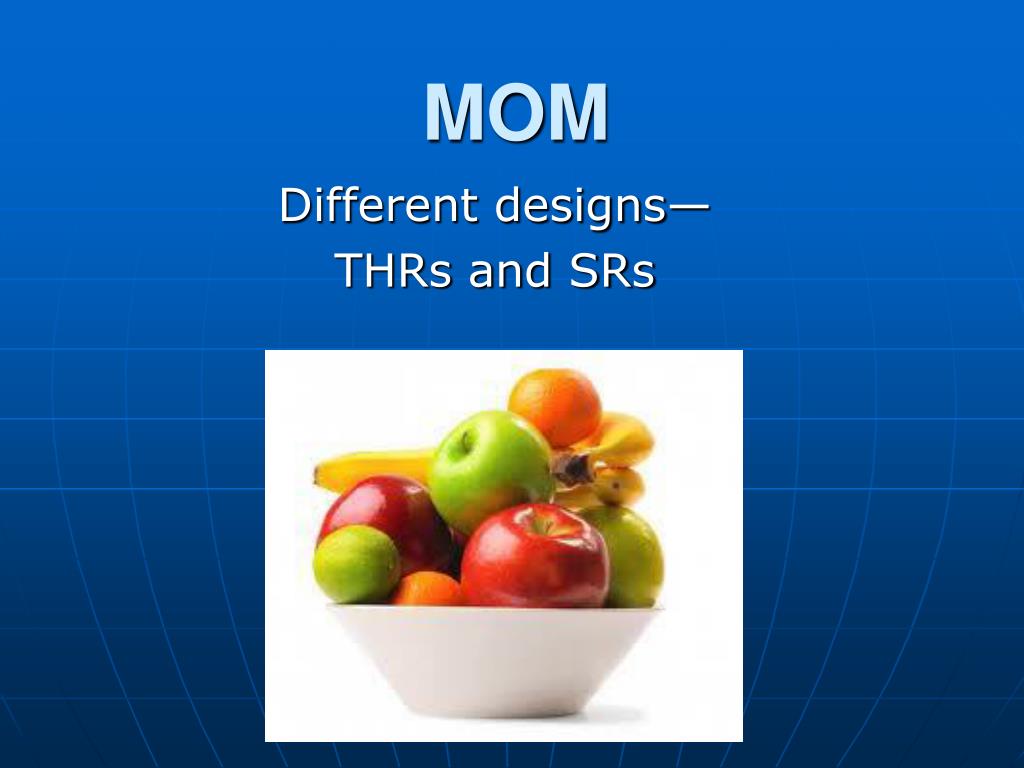 MOM

Different designs—
THRs and SRs